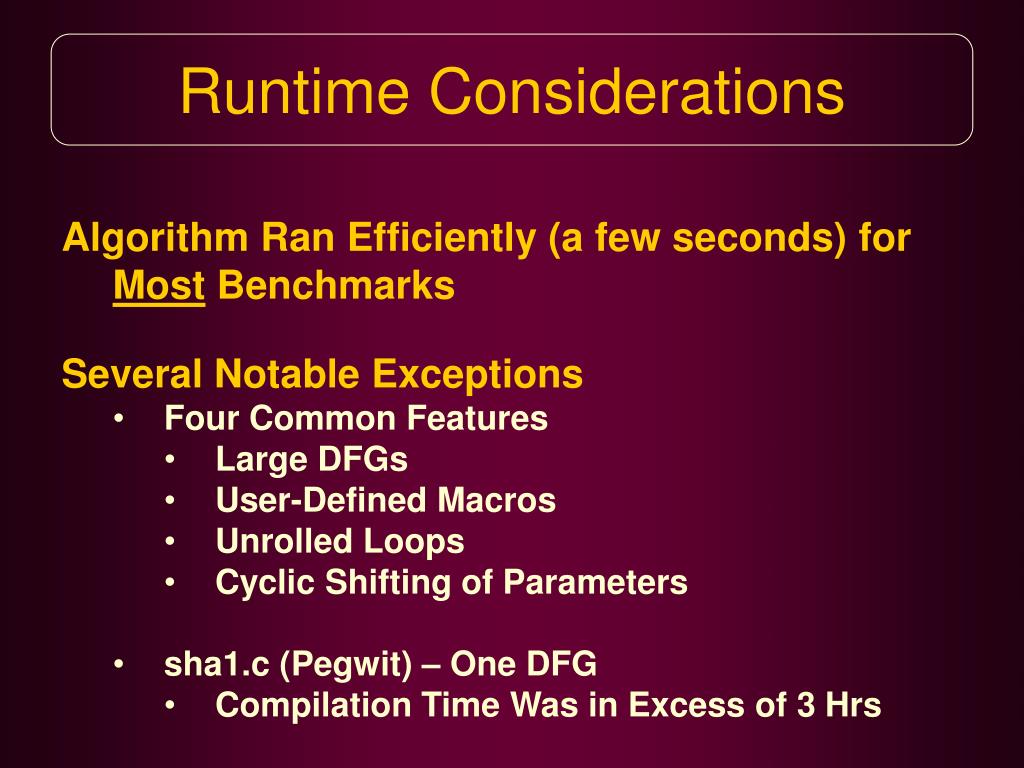 Runtime Considerations

Algorithm Ran Efficiently (a few seconds) for Most Benchmarks

Several Notable Exceptions
• Four Common Features
• Large DFGs
• User-Defined Macros
• Unrolled Loops
• Cyclic Shifting of Parameters

• sha1.c (Pegwit) – One DFG
• Compilation Time Was in Excess of 3 Hrs